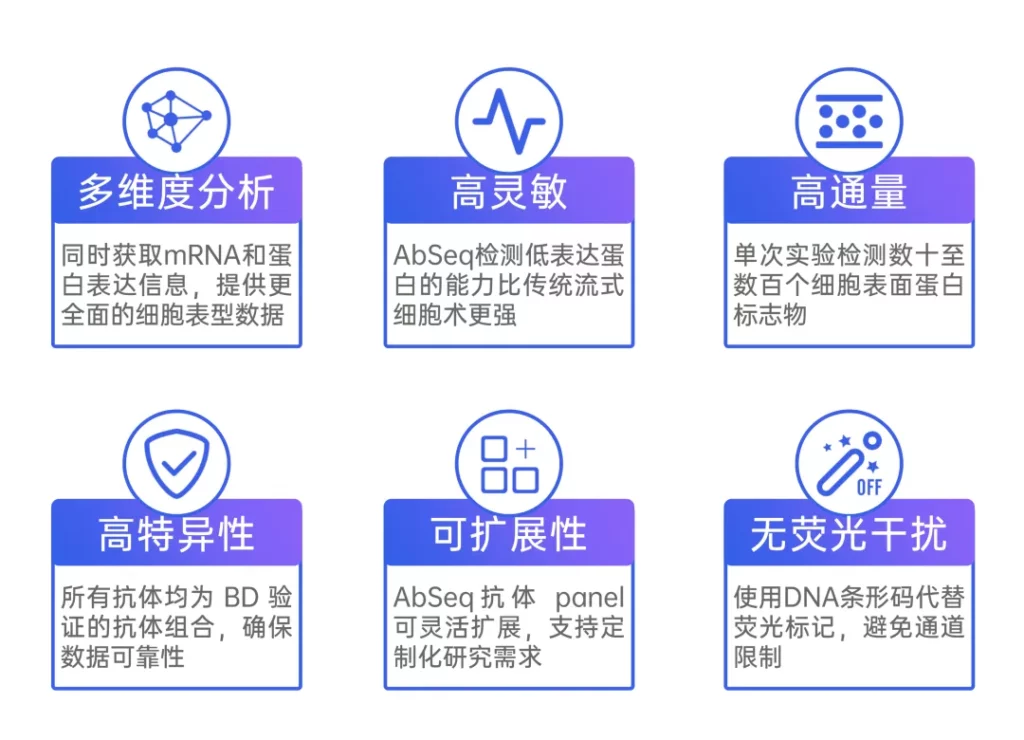 多维度分析

同时获取mRNA和蛋白表达信息，提供更全面的细胞表型数据

高灵敏

AbSeq检测低表达蛋白的能力比传统流式细胞术更强

高通量

单次实验检测数十至数百个细胞表面蛋白标志物

高特异性

所有抗体均为 BD 验证的抗体组合，确保数据可靠性

可扩展性

AbSeq 抗体 panel 可灵活扩展，支持定制化研究需求

OFF

无荧光干扰

使用DNA条形码代替荧光标记，避免通道限制